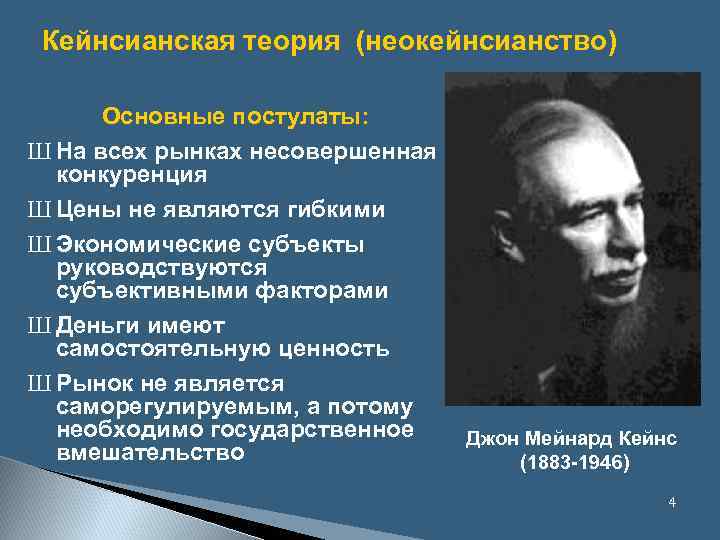 Кейнсианская теория (неокейнсианство)

Основные постулаты:

Ш На всех рынках несовершенная конкуренция

Ш Цены не являются гибкими

Ш Экономические субъекты руководствуются субъективными факторами

Ш Деньги имеют самостоятельную ценность

Ш Рынок не является саморегулируемым, а потому необходимо государственное вмешательство

Джон Мейнард Кейнс (1883-1946)

4